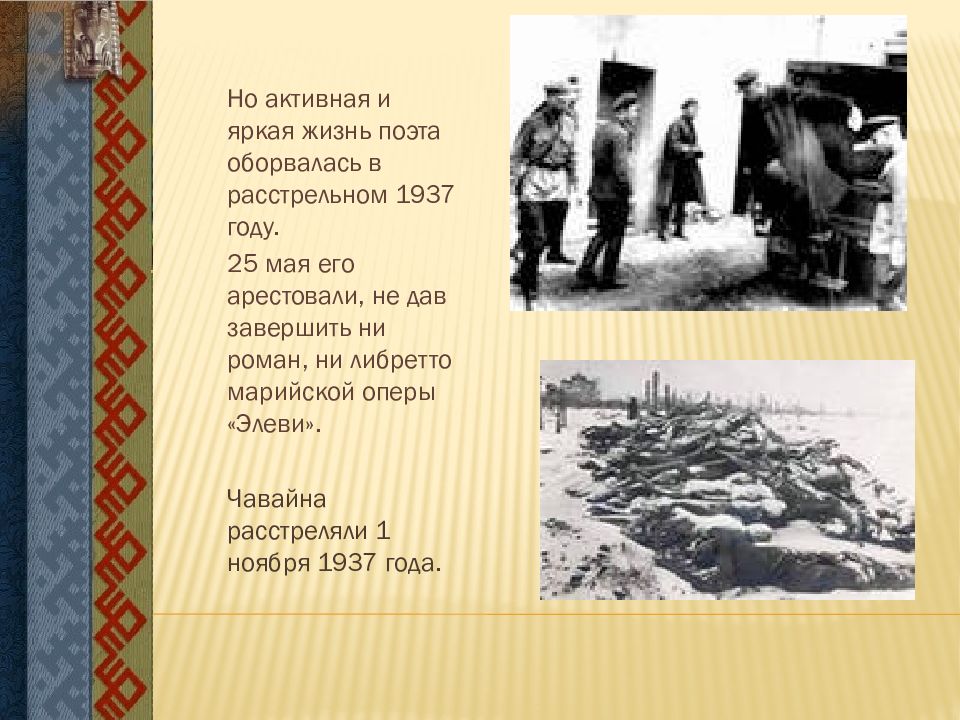 Но активная и яркая жизнь поэта оборвалась в расстрельном 1937 году.

25 мая его арестовали, не дав завершить ни роман, ни либретто марийской оперы «Элеви».

Чавайна расстреляли 1 ноября 1937 года.